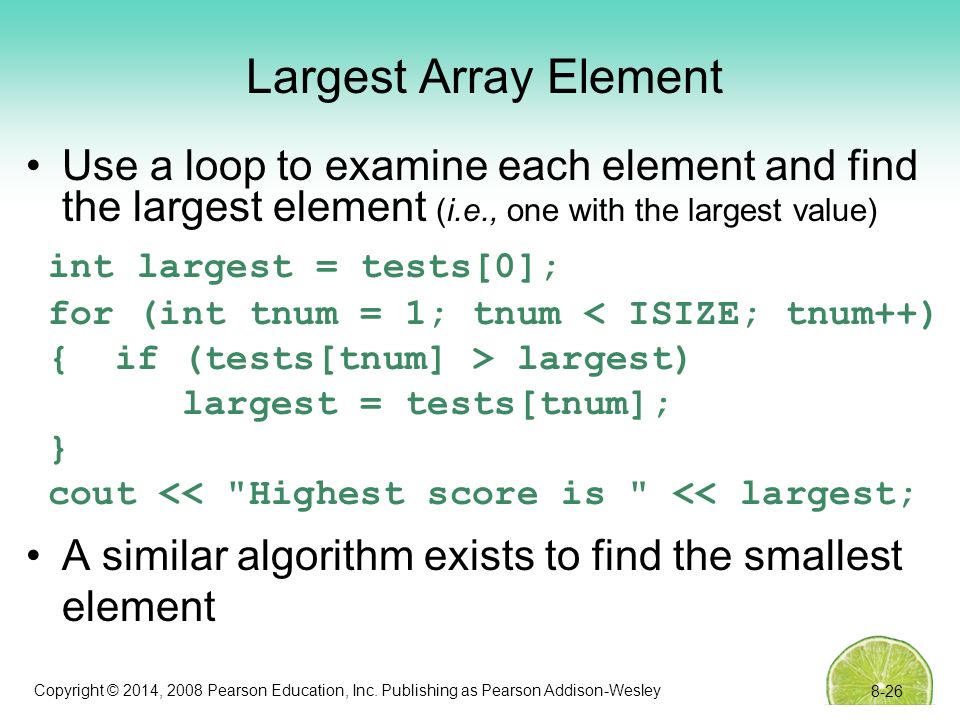 Largest Array Element

• Use a loop to examine each element and find the largest element (i.e., one with the largest value)

int largest = tests[0];
for (int tnum = 1; tnum < ISIZE; tnum++)
{  if (tests[tnum] > largest)
      largest = tests[tnum];
}
cout << "Highest score is " << largest;

• A similar algorithm exists to find the smallest element

Copyright © 2014, 2008 Pearson Education, Inc. Publishing as Pearson Addison-Wesley

8-26